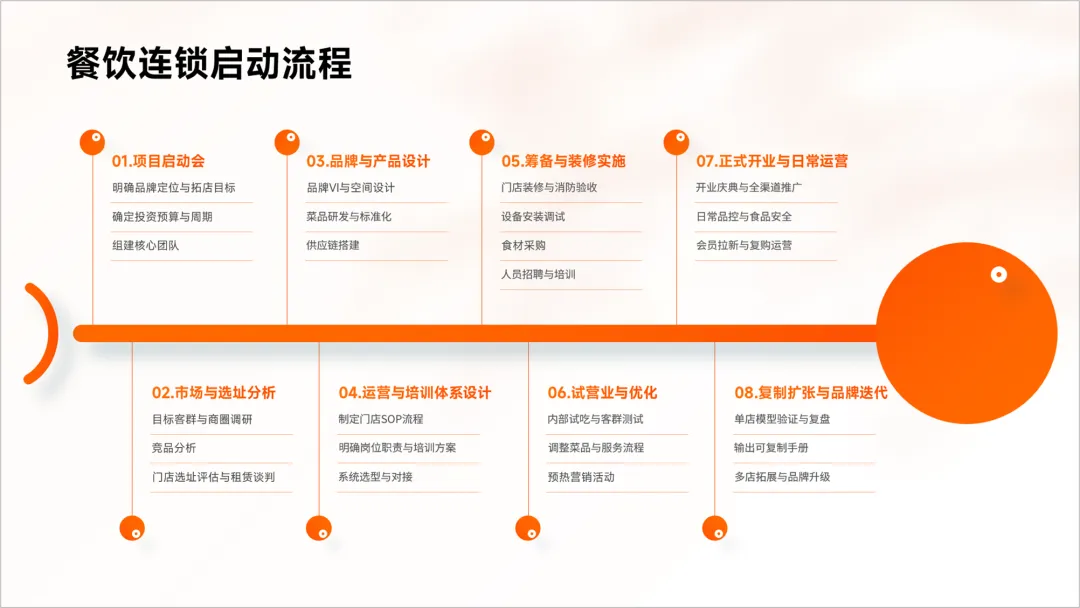 餐饮连锁启动流程

01.项目启动会
明确品牌定位与拓店目标
确定投资预算与周期
组建核心团队

03.品牌与产品设计
品牌VI与空间设计
菜品研发与标准化
供应链搭建

05.筹备与装修实施
门店装修与消防验收
设备安装调试
食材采购
人员招聘与培训

07.正式开业与日常运营
开业庆典与全渠道推广
日常品控与食品安全
会员拉新与复购运营

02.市场与选址分析
目标客群与商圈调研
竞品分析
门店选址评估与租赁谈判

04.运营与培训体系设计
制定门店SOP流程
明确岗位职责与培训方案
系统选型与对接

06.试营业与优化
内部试吃与客群测试
调整菜品与服务流程
预热营销活动

08.复制扩张与品牌迭代
单店模型验证与复盘
输出可复制手册
多店拓展与品牌升级